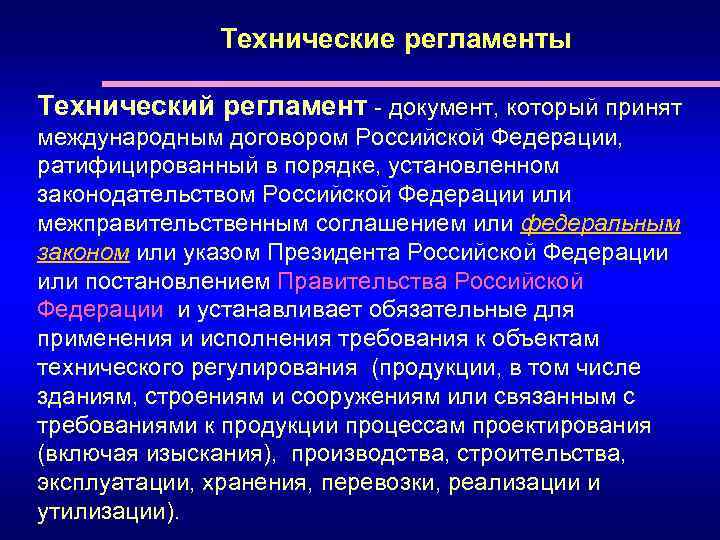 Технические регламенты

Технический регламент - документ, который принят международным договором Российской Федерации, ратифицированный в порядке, установленном законодательством Российской Федерации или межправительственным соглашением или федеральным законом или указом Президента Российской Федерации или постановлением Правительства Российской Федерации и устанавливает обязательные для применения и исполнения требования к объектам технического регулирования (продукции, в том числе зданиям, строениям и сооружениям или связанным с требованиями к продукции процессам проектирования (включая изыскания), производства, строительства, эксплуатации, хранения, перевозки, реализации и утилизации).